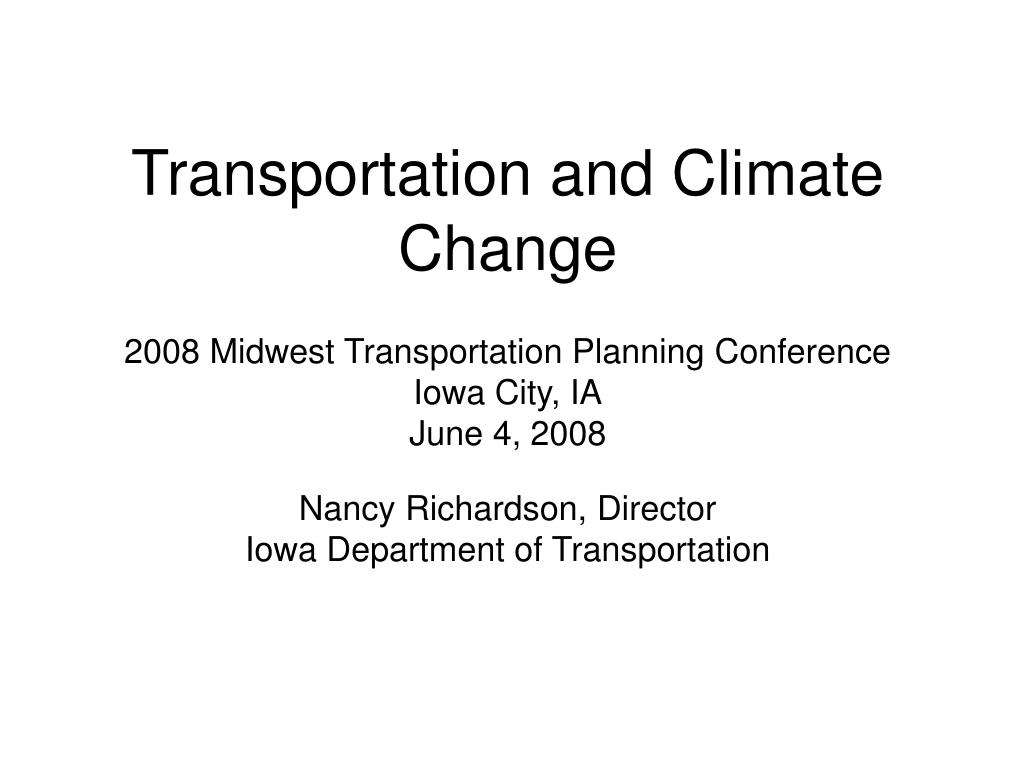 Transportation and Climate Change

2008 Midwest Transportation Planning Conference
Iowa City, IA
June 4, 2008

Nancy Richardson, Director
Iowa Department of Transportation